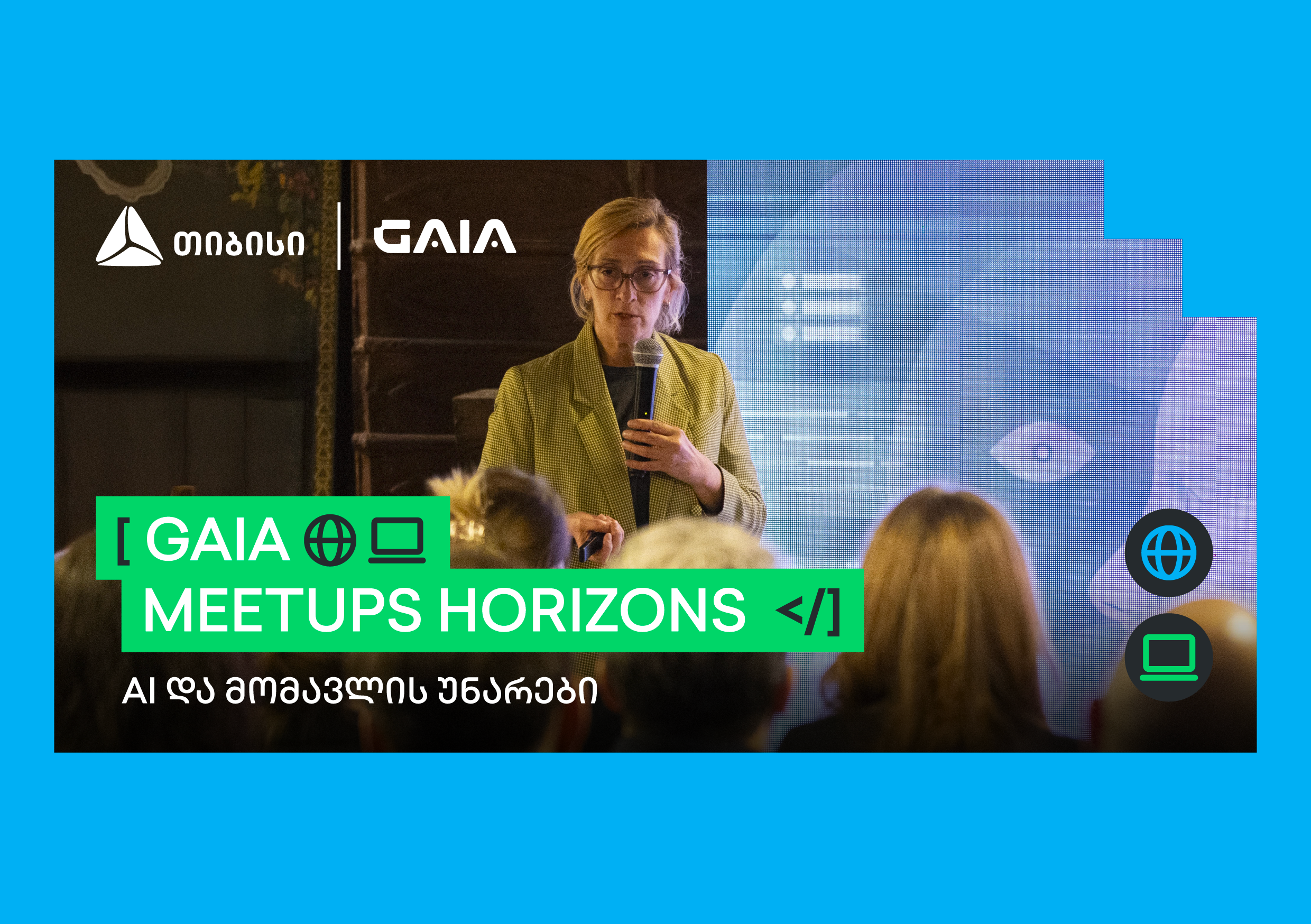 თიბისი | GAIA

[ GAIA
MEETUPS HORIZONS </]

AI და მომავლის უნარები